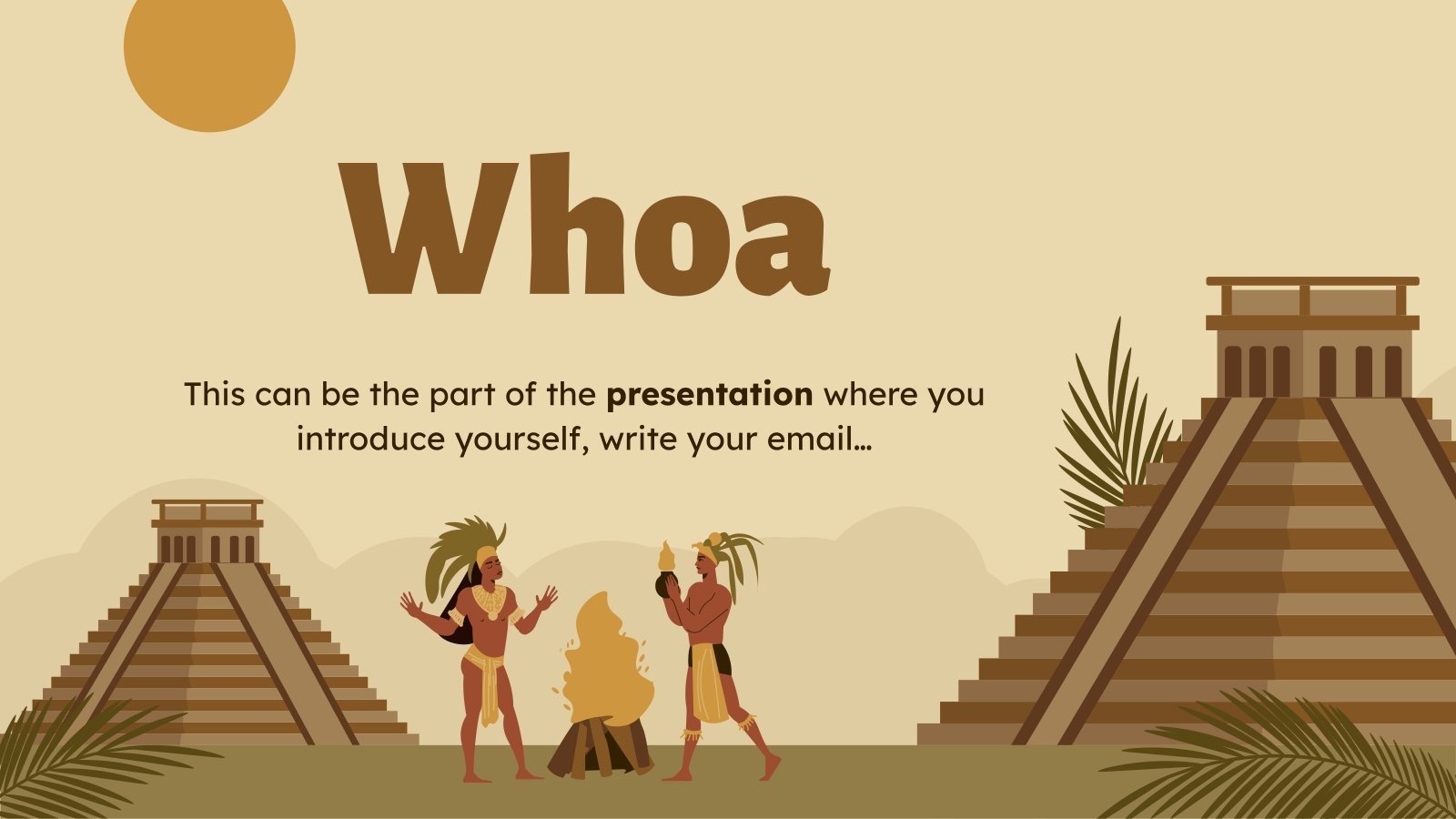 Whoa

This can be the part of the presentation where you introduce yourself, write your email…